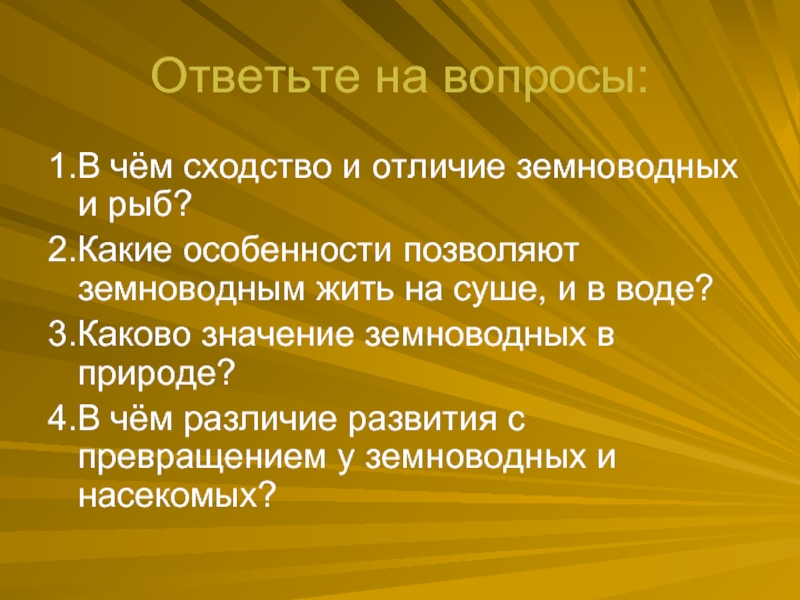 Ответьте на вопросы:

1.В чём сходство и отличие земноводных и рыб?

2.Какие особенности позволяют земноводным жить на суше, и в воде?

3.Каково значение земноводных в природе?

4.В чём различие развития с превращением у земноводных и насекомых?